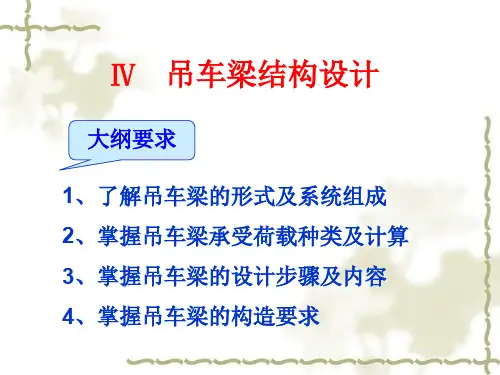 Ⅳ　吊车梁结构设计

大纲要求

1、了解吊车梁的形式及系统组成

2、掌握吊车梁承受荷载种类及计算

3、掌握吊车梁的设计步骤及内容

4、掌握吊车梁的构造要求